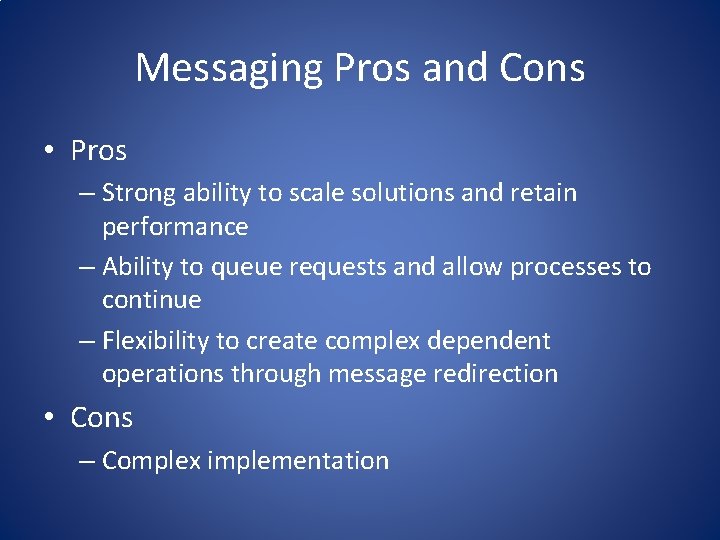 Messaging Pros and Cons

• Pros
– Strong ability to scale solutions and retain performance
– Ability to queue requests and allow processes to continue
– Flexibility to create complex dependent operations through message redirection
• Cons
– Complex implementation